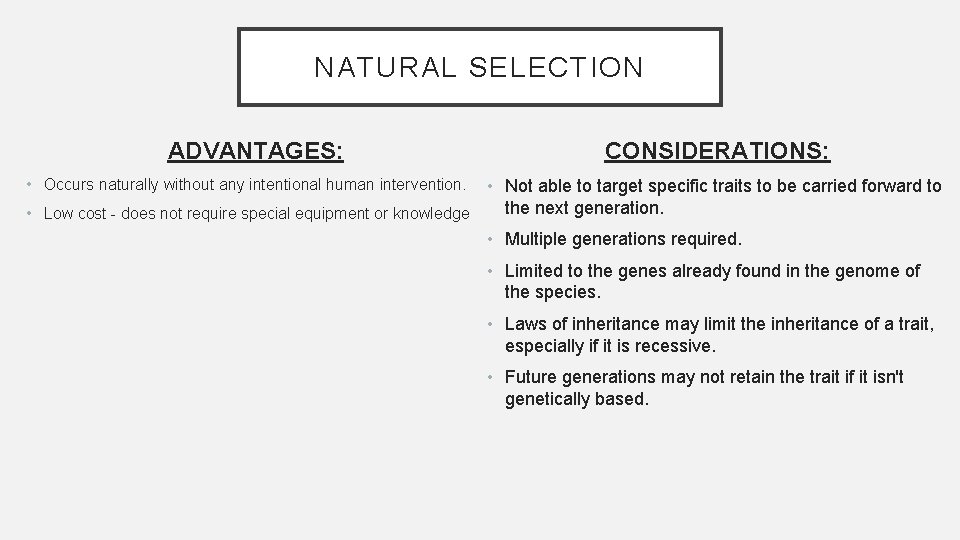 NATURAL SELECTION

ADVANTAGES:

• Occurs naturally without any intentional human intervention.
• Low cost - does not require special equipment or knowledge

CONSIDERATIONS:

• Not able to target specific traits to be carried forward to the next generation.
• Multiple generations required.
• Limited to the genes already found in the genome of the species.
• Laws of inheritance may limit the inheritance of a trait, especially if it is recessive.
• Future generations may not retain the trait if it isn't genetically based.